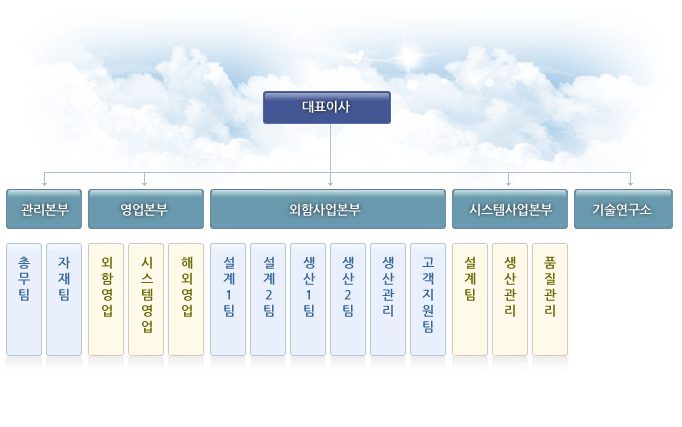 대표이사

관리본부

영업본부

외함사업본부

시스템사업본부

기술연구소

총무팀

자재팀

외함영업

시스템영업

해외영업

설계1팀

설계2팀

생산1팀

생산2팀

생산관리

고객지원팀

설계팀

생산관리

품질관리